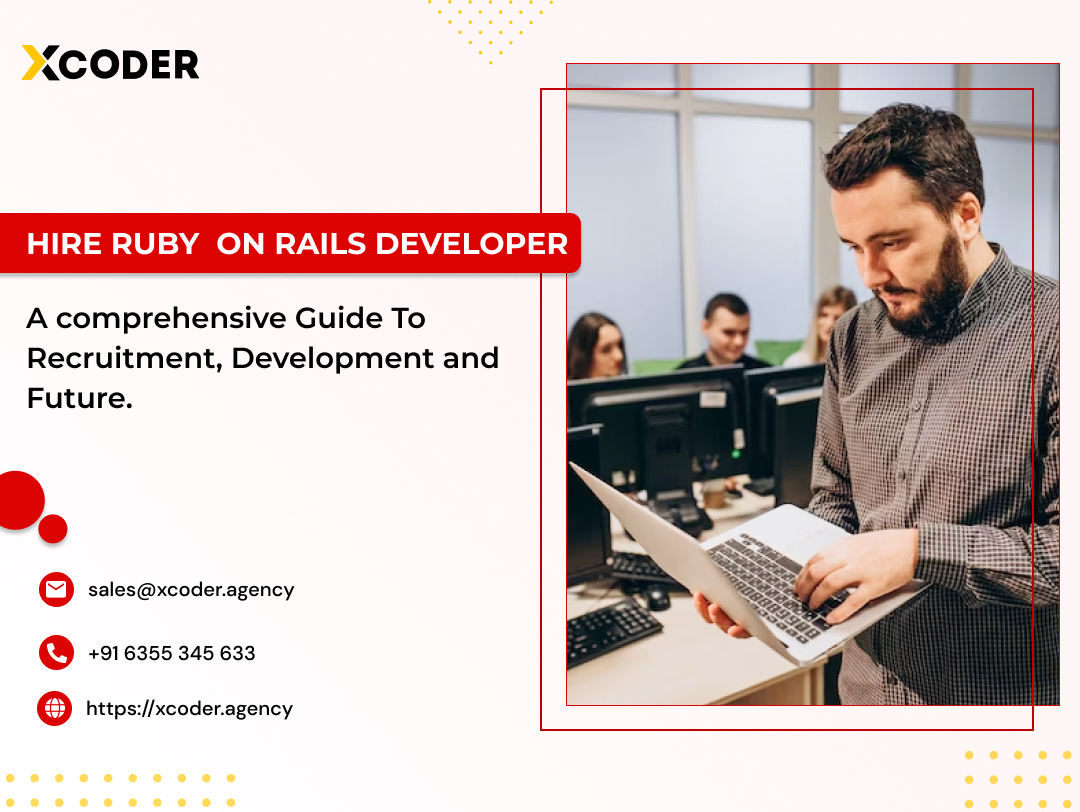 XCODER

HIRE RUBY ON RAILS DEVELOPER

A comprehensive Guide To Recruitment, Development and Future.

sales@xcoder.agency

+91 6355 345 633

https://xcoder.agency